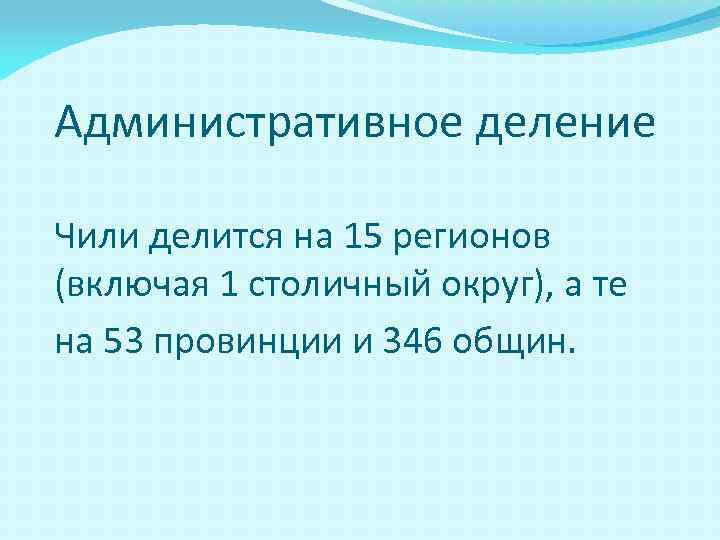 Административное деление

Чили делится на 15 регионов (включая 1 столичный округ), а те на 53 провинции и 346 общин.